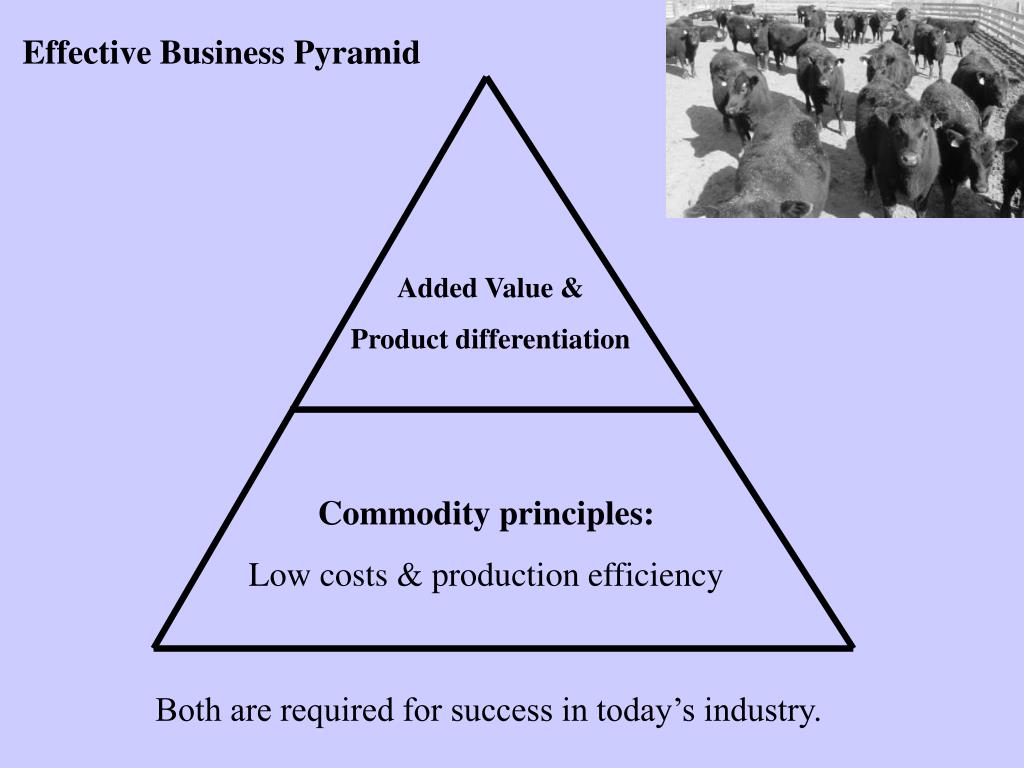 Effective Business Pyramid

Added Value &
Product differentiation

Commodity principles:
Low costs & production efficiency

Both are required for success in today’s industry.